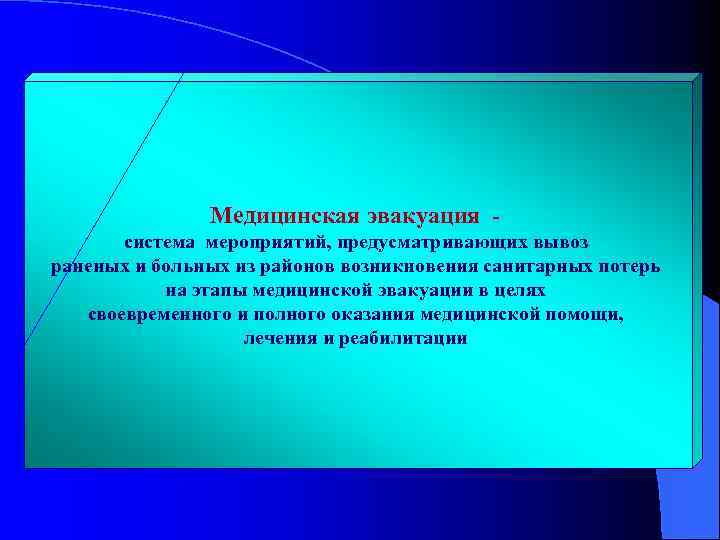 Медицинская эвакуация -

система мероприятий, предусматривающих вывоз раненых и больных из районов возникновения санитарных потерь на этапы медицинской эвакуации в целях своевременного и полного оказания медицинской помощи, лечения и реабилитации